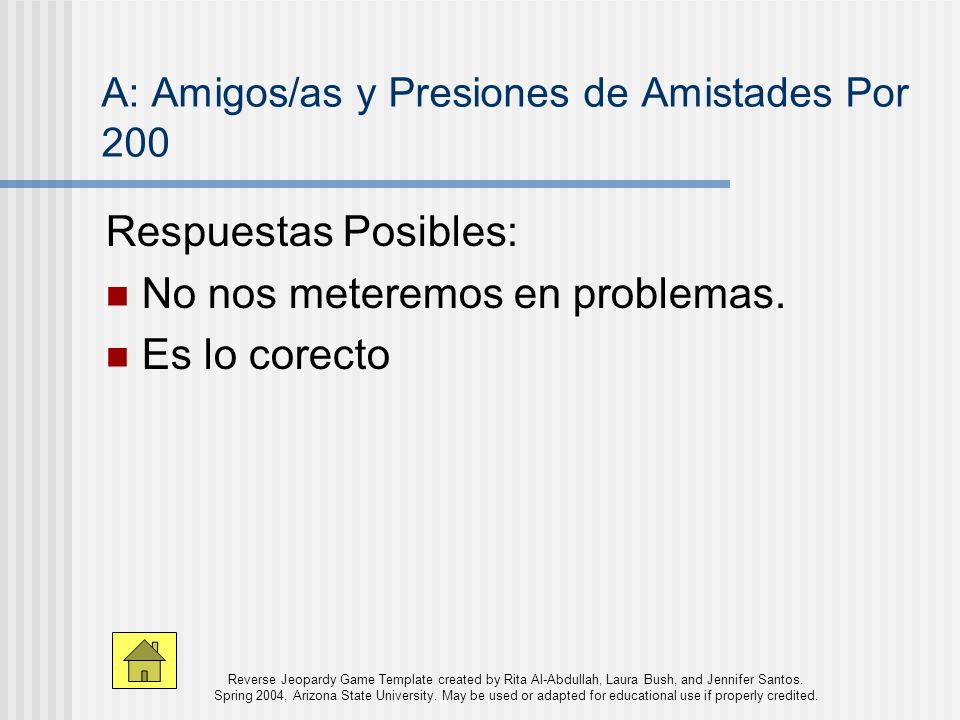 A: Amigos/as y Presiones de Amistades Por 200

Respuestas Posibles:

No nos meteremos en problemas.

Es lo corecto

Reverse Jeopardy Game Template created by Rita Al-Abdullah, Laura Bush, and Jennifer Santos. Spring 2004, Arizona State University. May be used or adapted for educational use if properly credited.